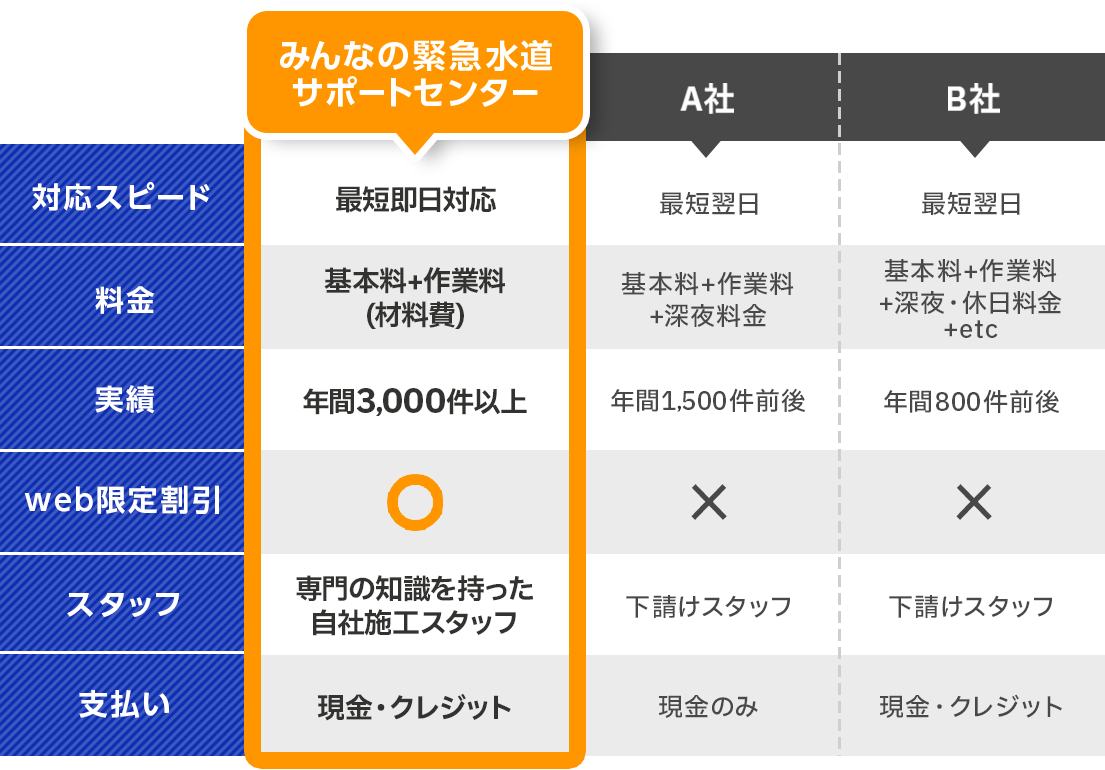 |  | みんなの緊急水道サポートセンター | A社 | B社 |
|---|---|---|---|
| 対応スピード | 最短即日対応 | 最短翌日 | 最短翌日 |
| 料金 | 基本料+作業料 (材料費) | 基本料+作業料 +深夜料金 | 基本料+作業料 +深夜・休日料金 +etc |
| 実績 | 年間3,000件以上 | 年間1,500件前後 | 年間800件前後 |
| web限定割引 | ○ | × | × |
| スタッフ | 専門の知識を持った自社施工スタッフ | 下請けスタッフ | 下請けスタッフ |
| 支払い | 現金・クレジット | 現金のみ | 現金・クレジット |